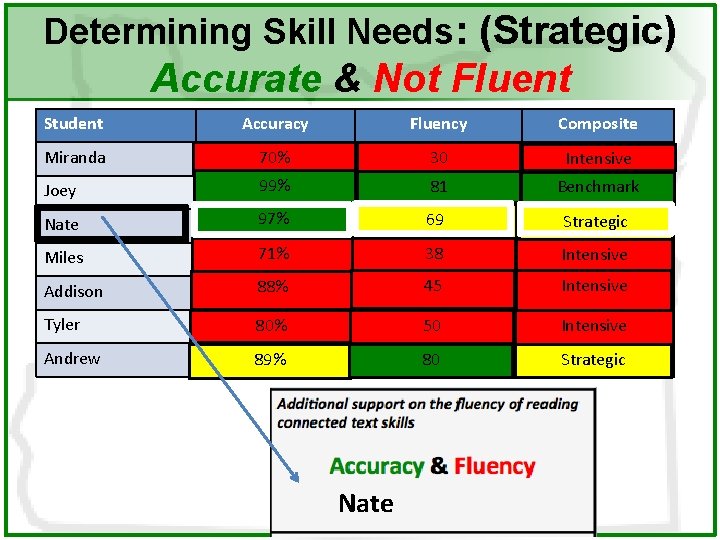 Determining Skill Needs: (Strategic)
Accurate & Not Fluent

| Student | Accuracy | Fluency | Composite |
|---|---|---|---|
| Miranda | 70% | 30 | Intensive |
| Joey | 99% | 81 | Benchmark |
| Nate | 97% | 69 | Strategic |
| Miles | 71% | 38 | Intensive |
| Addison | 88% | 45 | Intensive |
| Tyler | 80% | 50 | Intensive |
| Andrew | 89% | 80 | Strategic |

Additional support on the fluency of reading connected text skills

Accuracy & Fluency

Nate